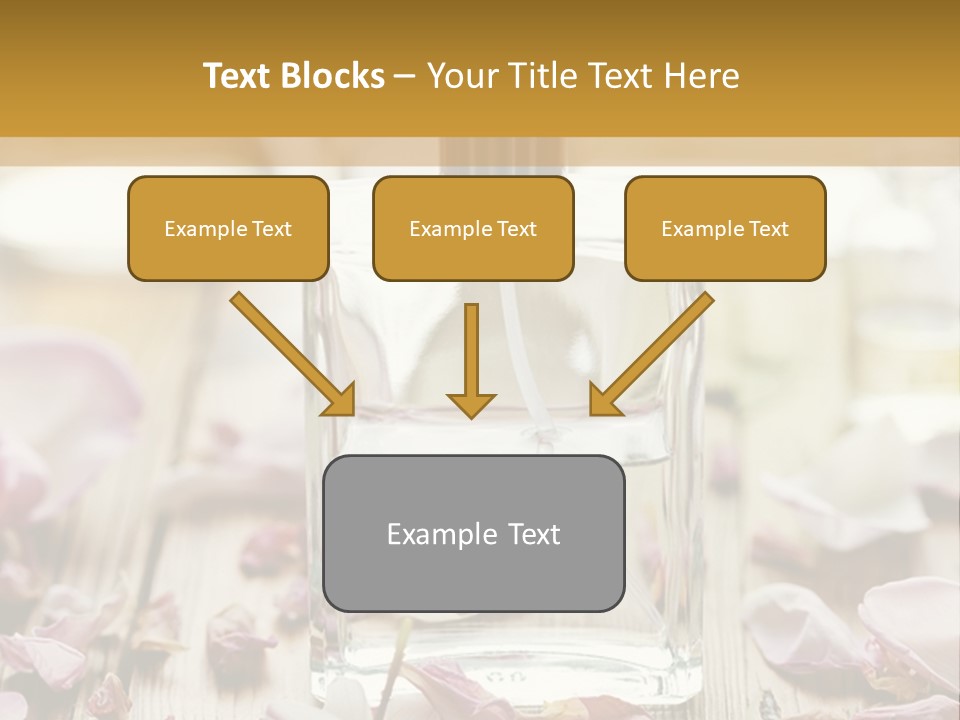 Text Blocks – Your Title Text Here

Example Text

Example Text

Example Text

Example Text